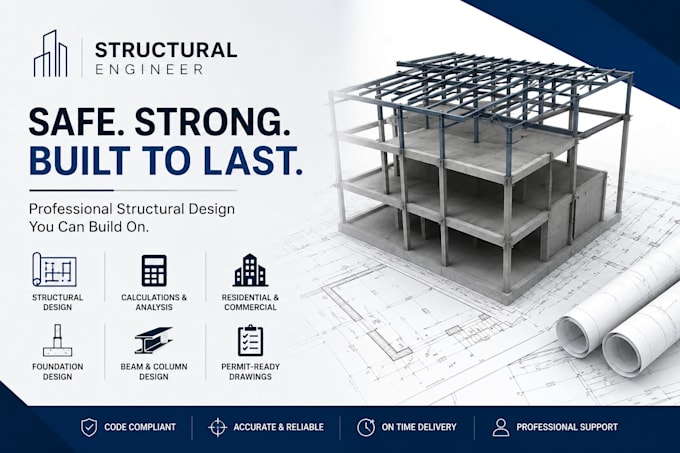 STRUCTURAL
ENGINEER

SAFE. STRONG.
BUILT TO LAST.

Professional Structural Design You Can Build On.

STRUCTURAL DESIGN

CALCULATIONS & ANALYSIS

RESIDENTIAL & COMMERCIAL

FOUNDATION DESIGN

BEAM & COLUMN DESIGN

PERMIT-READY DRAWINGS

CODE COMPLIANT

ACCURATE & RELIABLE

ON TIME DELIVERY

PROFESSIONAL SUPPORT